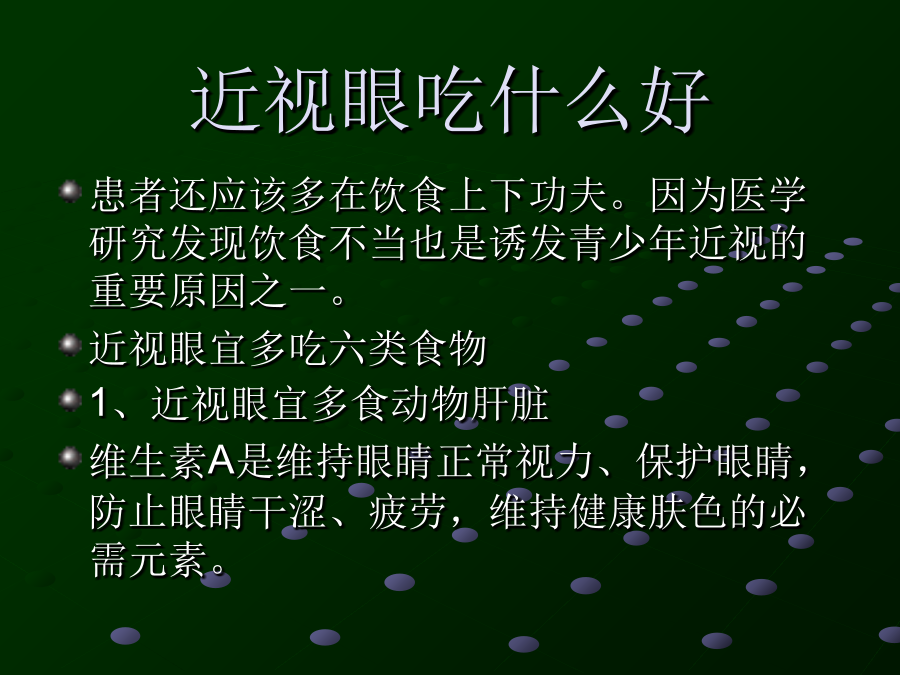 近视眼吃什么好

患者还应该多在饮食上下功夫。因为医学研究发现饮食不当也是诱发青少年近视的重要原因之一。

近视眼宜多吃六类食物

1、近视眼宜多食动物肝脏

维生素A是维持眼睛正常视力、保护眼睛，防止眼睛干涩、疲劳，维持健康肤色的必需元素。